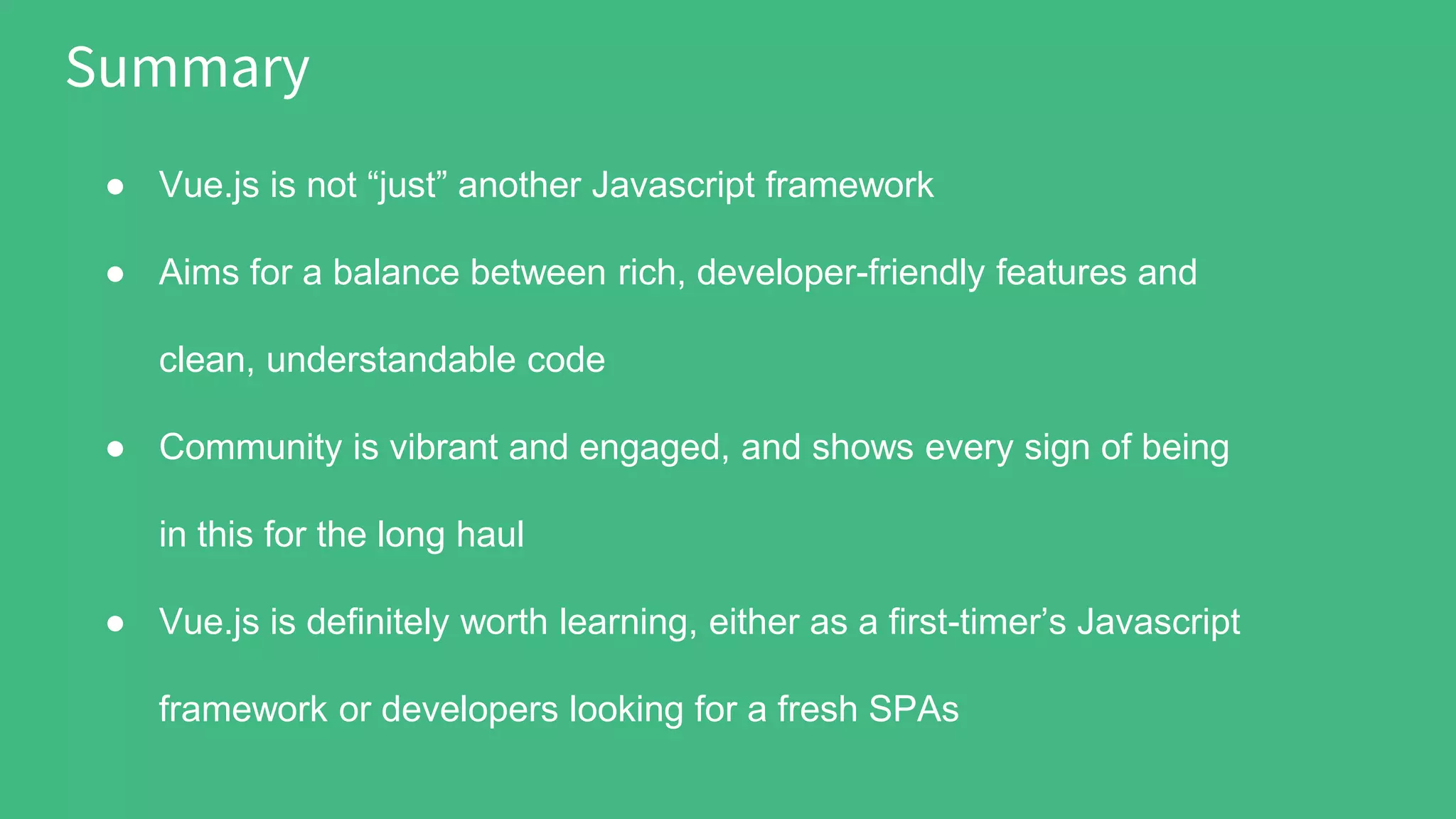 Summary

● Vue.js is not “just” another Javascript framework

● Aims for a balance between rich, developer-friendly features and clean, understandable code

● Community is vibrant and engaged, and shows every sign of being in this for the long haul

● Vue.js is definitely worth learning, either as a first-timer’s Javascript framework or developers looking for a fresh SPAs